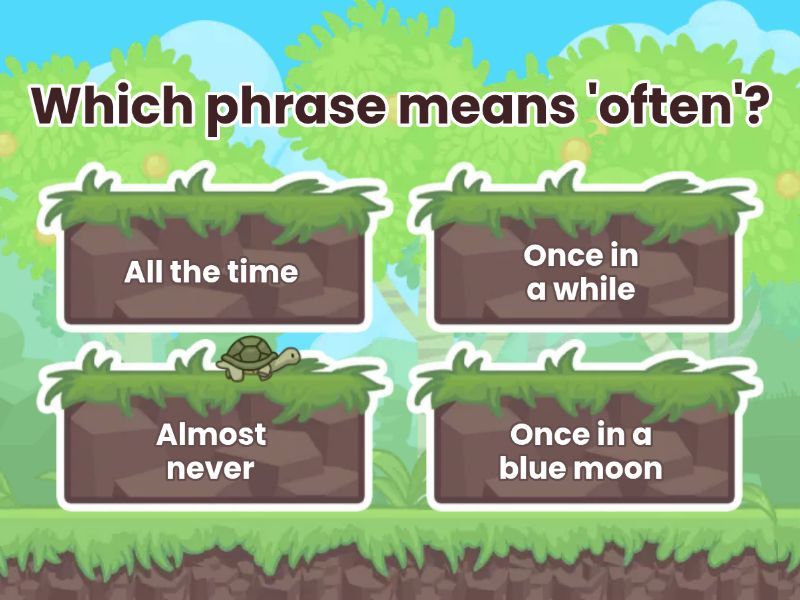 Which phrase means 'often'?

All the time

Once in a while

Almost never

Once in a blue moon